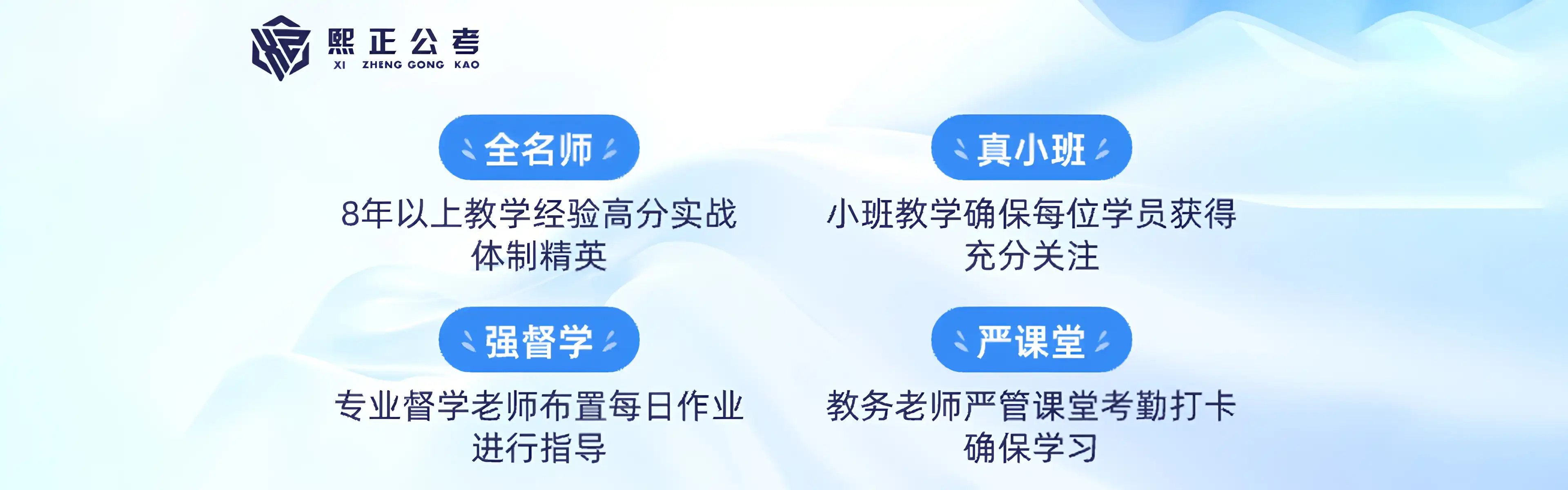 熙正公考
XI ZHENG GONG KAO

全名师
8年以上教学经验高分实战体制精英

真小班
小班教学确保每位学员获得充分关注

强督学
专业督学老师布置每日作业进行指导

严课堂
教务老师严管课堂考勤打卡确保学习